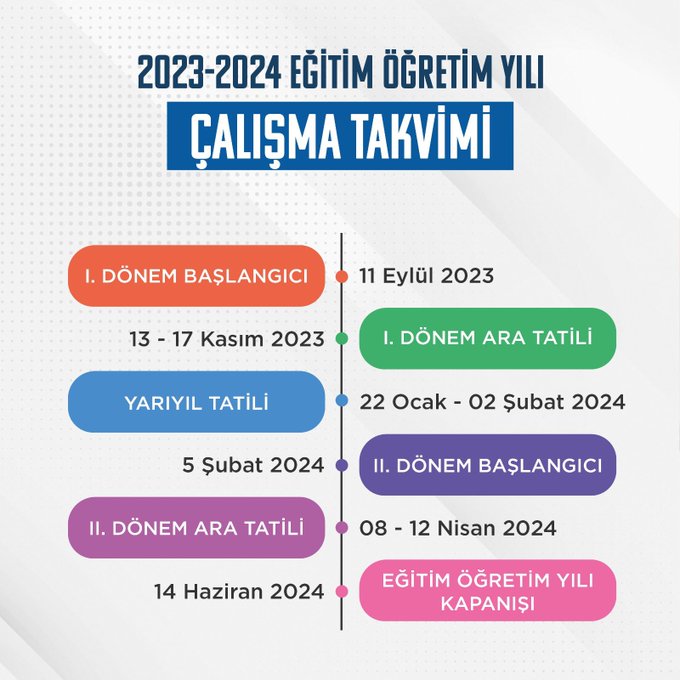 2023-2024 EĞİTİM ÖĞRETİM YILI
ÇALIŞMA TAKVİMİ

I. DÖNEM BAŞLANGICI
11 Eylül 2023

13 - 17 Kasım 2023
I. DÖNEM ARA TATİLİ

YARIYIL TATİLİ
22 Ocak - 02 Şubat 2024

5 Şubat 2024
II. DÖNEM BAŞLANGICI

II. DÖNEM ARA TATİLİ
08 - 12 Nisan 2024

14 Haziran 2024
EĞİTİM ÖĞRETİM YILI KAPANIŞI